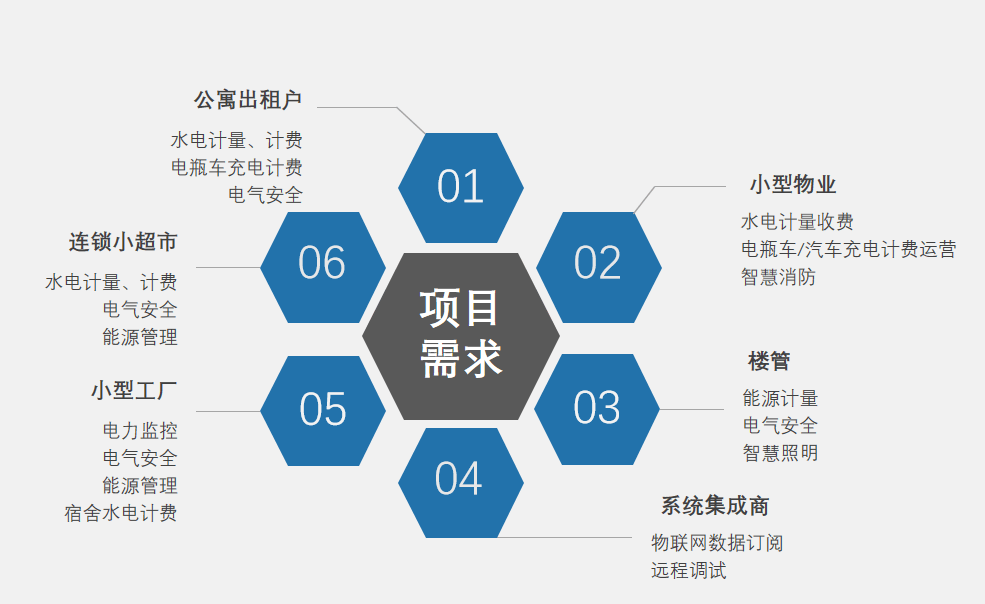 项目需求

01
公寓出租户
水电计量、计费
电瓶车充电计费
电气安全

02
小型物业
水电计量收费
电瓶车/汽车充电计费运营
智慧消防

03
楼管
能源计量
电气安全
智慧照明

04
系统集成商
物联网数据订阅
远程调试

05
小型工厂
电力监控
电气安全
能源管理
宿舍水电计费

06
连锁小超市
水电计量、计费
电气安全
能源管理